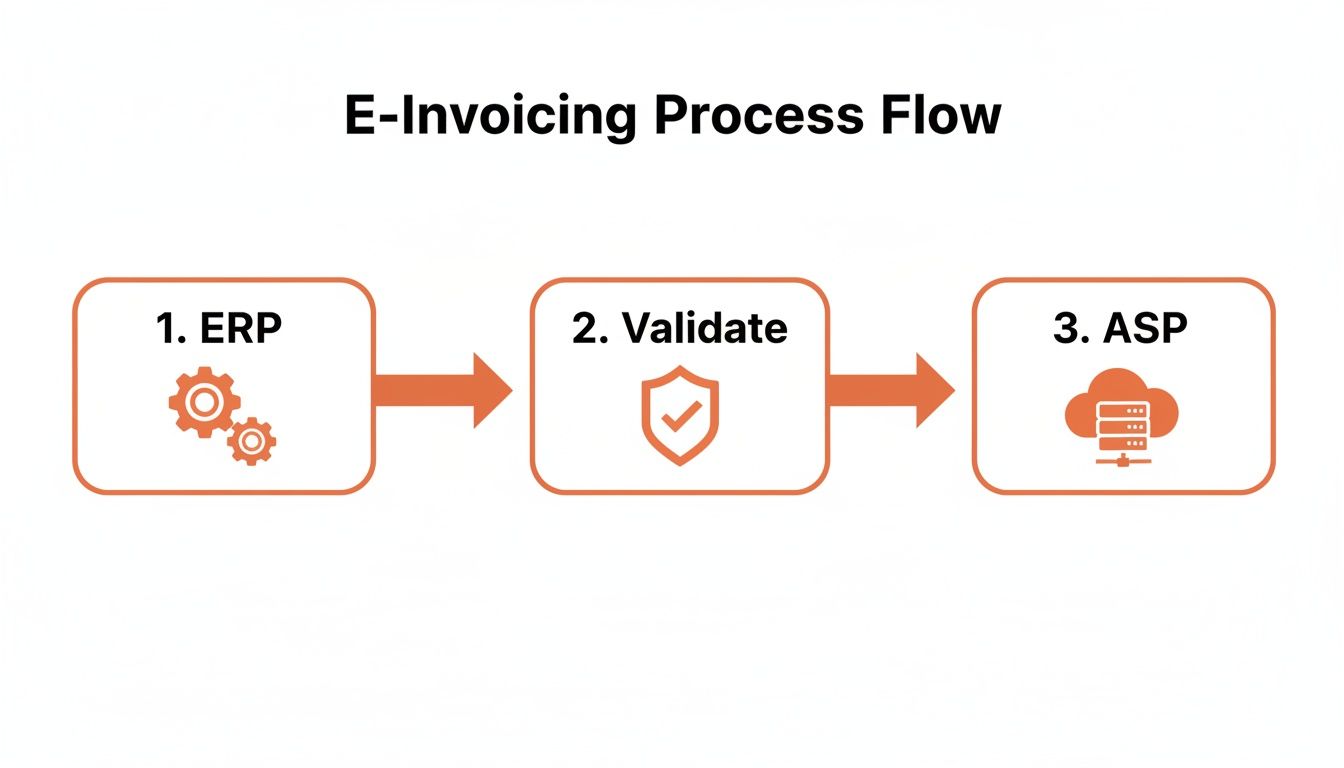 E-Invoicing Process Flow

1. ERP

2. Validate

3. ASP